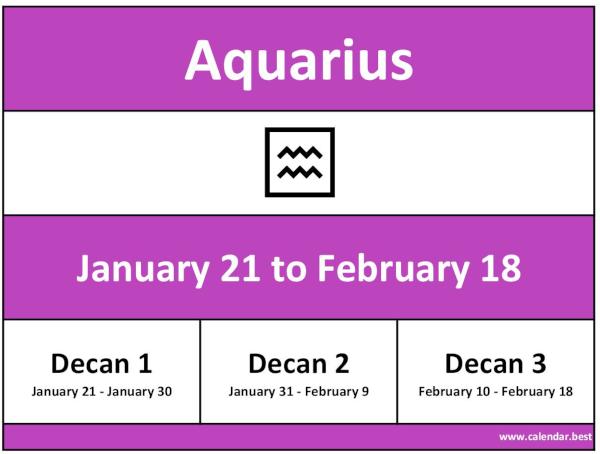 Aquarius

♒

January 21 to February 18

| Decan 1 | Decan 2 | Decan 3 |
|---|---|---|
| January 21 - January 30 | January 31 - February 9 | February 10 - February 18 |

www.calendar.best